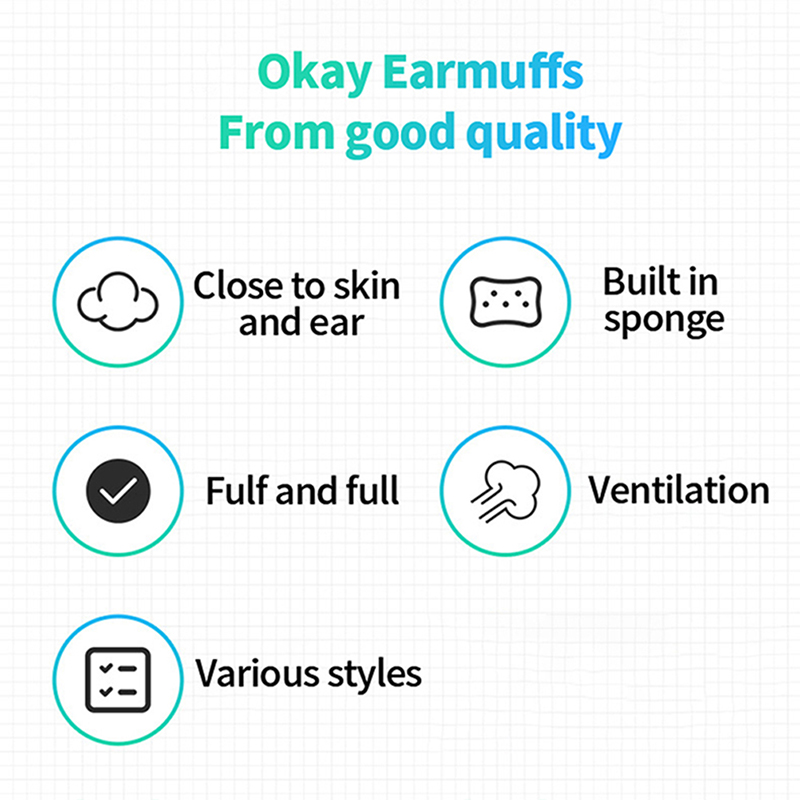 Okay Earmuffs
From good quality

Close to skin and ear

Built in sponge

Fulf and full

Ventilation

Various styles